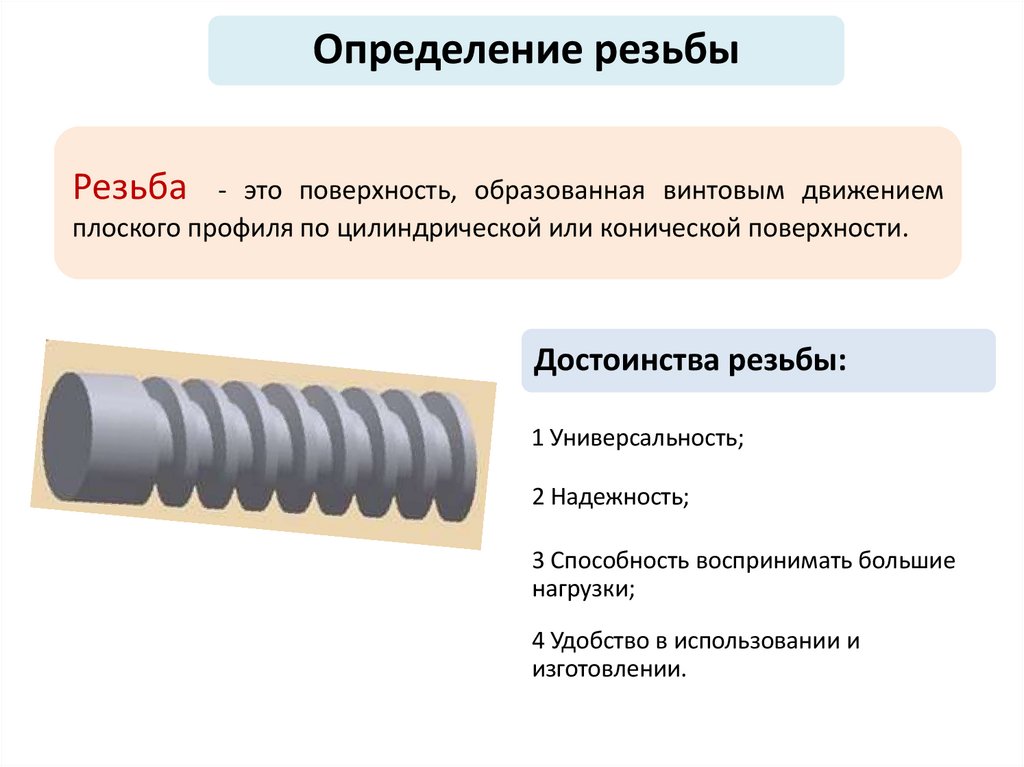 Определение резьбы

Резьба - это поверхность, образованная винтовым движением плоского профиля по цилиндрической или конической поверхности.

Достоинства резьбы:

1 Универсальность;

2 Надежность;

3 Способность воспринимать большие нагрузки;

4 Удобство в использовании и изготовлении.